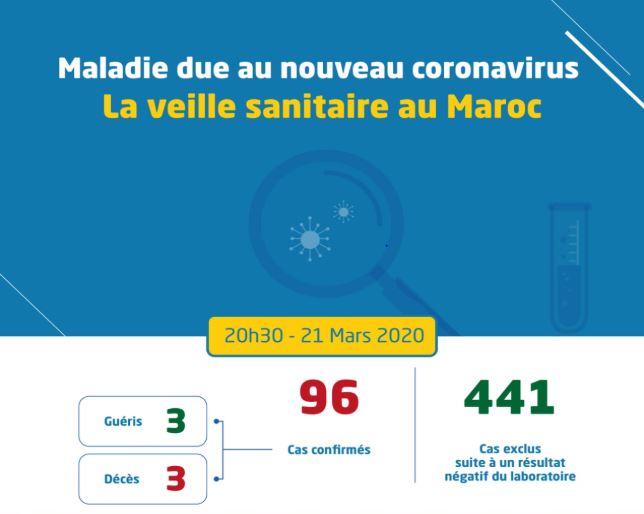 Maladie due au nouveau coronavirus
La veille sanitaire au Maroc

20h30 - 21 Mars 2020

Guéris 3

Décès 3

96
Cas confirmés

441
Cas exclus suite à un résultat négatif du laboratoire